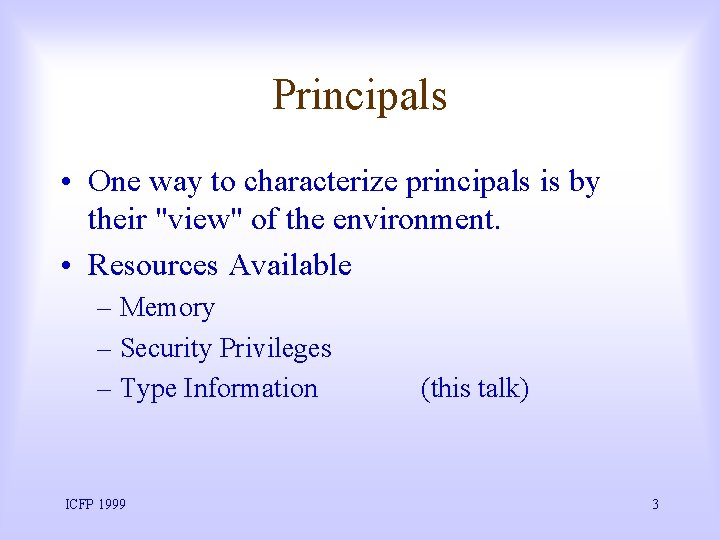 Principals

• One way to characterize principals is by their "view" of the environment.

• Resources Available
– Memory
– Security Privileges
– Type Information (this talk)

ICFP 1999

3